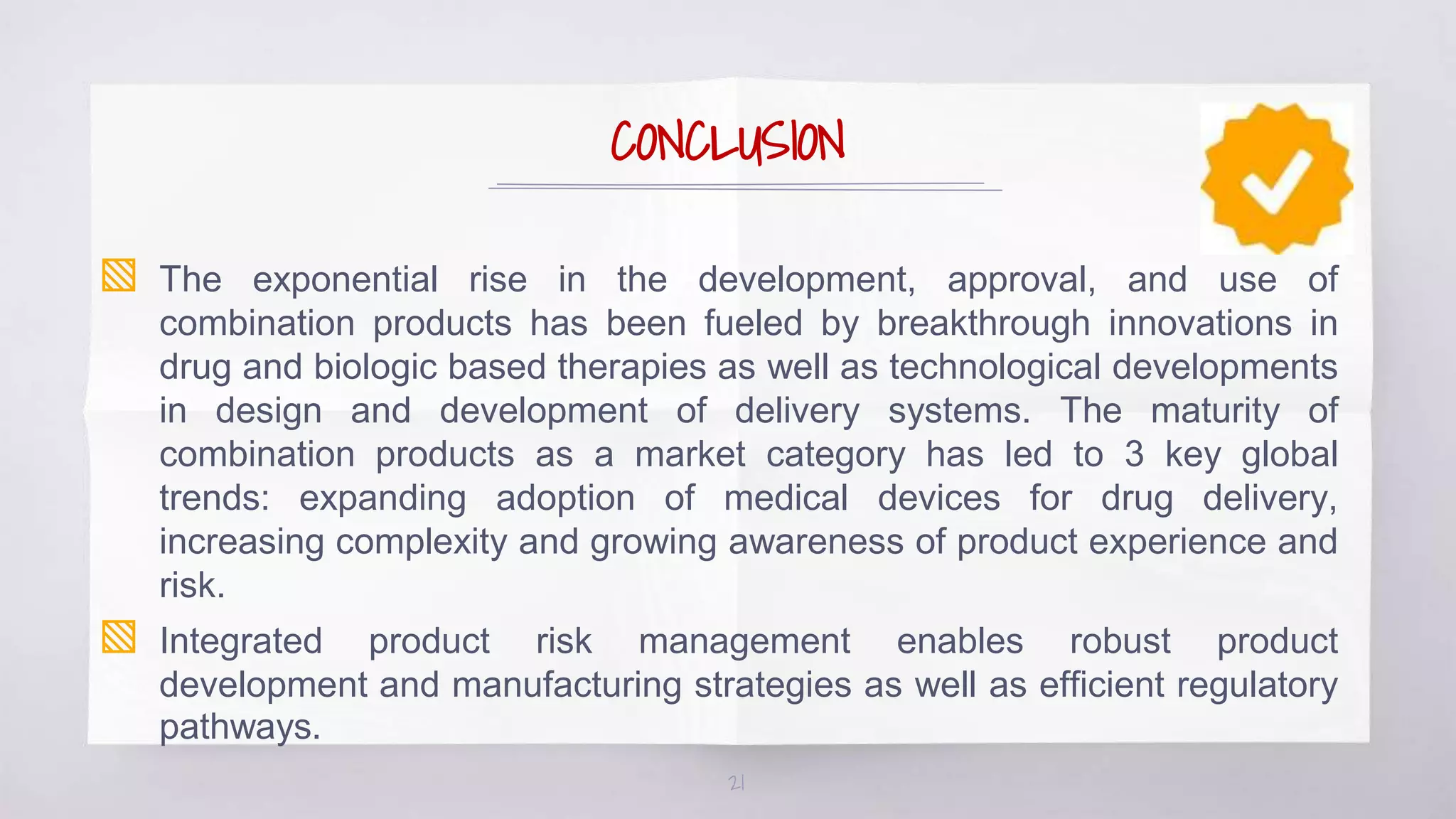 CONCLUSION

The exponential rise in the development, approval, and use of combination products has been fueled by breakthrough innovations in drug and biologic based therapies as well as technological developments in design and development of delivery systems. The maturity of combination products as a market category has led to 3 key global trends: expanding adoption of medical devices for drug delivery, increasing complexity and growing awareness of product experience and risk.

Integrated product risk management enables robust product development and manufacturing strategies as well as efficient regulatory pathways.

21